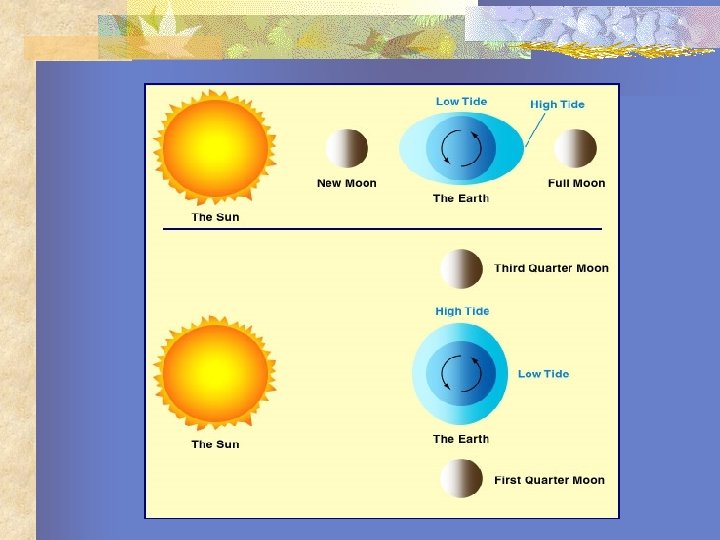 Low Tide
High Tide
New Moon
The Earth
Full Moon
The Sun

Third Quarter Moon
High Tide
Low Tide
The Sun
The Earth
First Quarter Moon